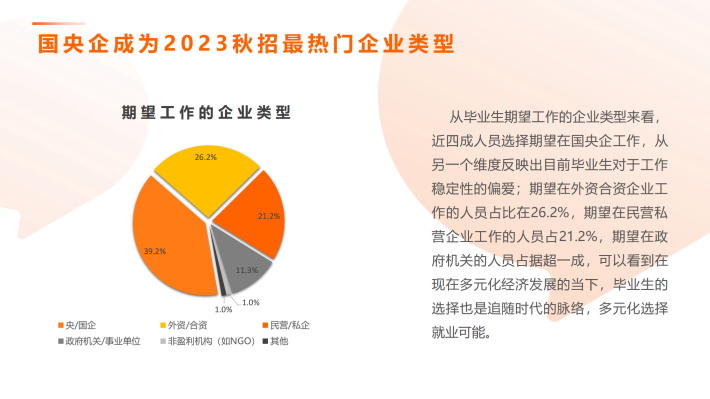 国央企成为2023秋招最热门企业类型

期望工作的企业类型

26.2%

21.2%

39.2%

11.3%

1.0%

1.0%

央/国企　外资/合资　民营/私企

政府机关/事业单位　非盈利机构（如NGO）　其他

从毕业生期望工作的企业类型来看，近四成人员选择期望在国央企工作，从另一个维度反映出目前毕业生对于工作稳定性的偏爱；期望在外资合资企业工作的人员占比在26.2%，期望在民营私营企业工作的人员占21.2%，期望在政府机关的人员占据超一成，可以看到在现在多元化经济发展的当下，毕业生的选择也是追随时代的脉络，多元化选择就业可能。